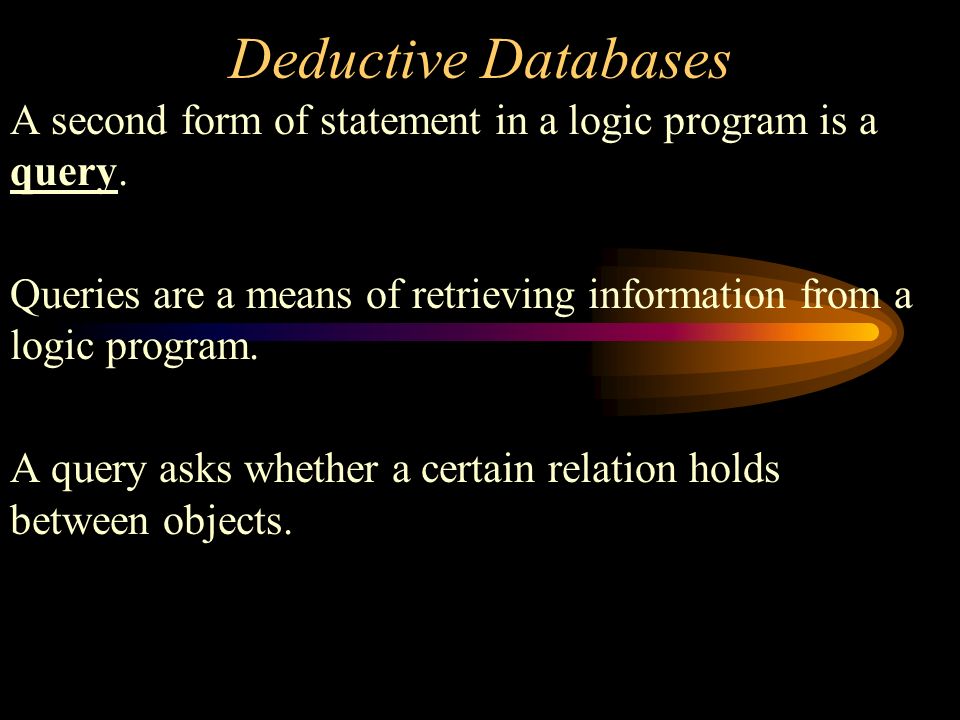 Deductive Databases

A second form of statement in a logic program is a query.

Queries are a means of retrieving information from a logic program.

A query asks whether a certain relation holds between objects.